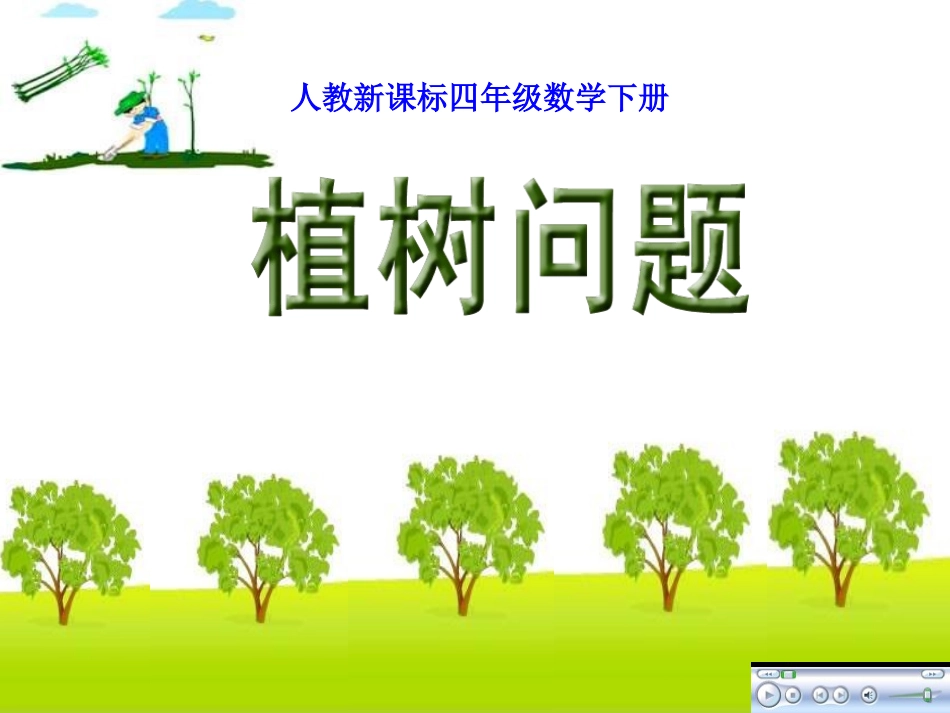 人教新课标四年级数学下册

植树问题